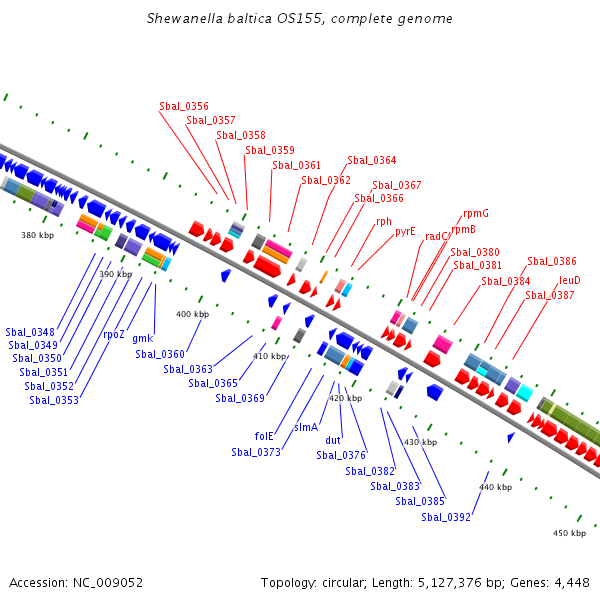 Shewanella baltica OS155, complete genome

Sbal_0356
Sbal_0357
Sbal_0358
Sbal_0359
Sbal_0361
Sbal_0362
Sbal_0364
Sbal_0367
Sbal_0366
rph
pyrE
radC
rpmG
rpmB
Sbal_0380
Sbal_0381
Sbal_0384
Sbal_0386
leuD
Sbal_0387

380 kbp
390 kbp
400 kbp
410 kbp
420 kbp
430 kbp
440 kbp
450 kbp

Sbal_0348
Sbal_0349
Sbal_0350
Sbal_0351
Sbal_0352
Sbal_0353
rpoZ
gmk
Sbal_0360
Sbal_0363
Sbal_0365
Sbal_0369
folE
Sbal_0373
slmA
dut
Sbal_0376
Sbal_0382
Sbal_0383
Sbal_0385
Sbal_0392

Accession: NC_009052
Topology: circular; Length: 5,127,376 bp; Genes: 4,448